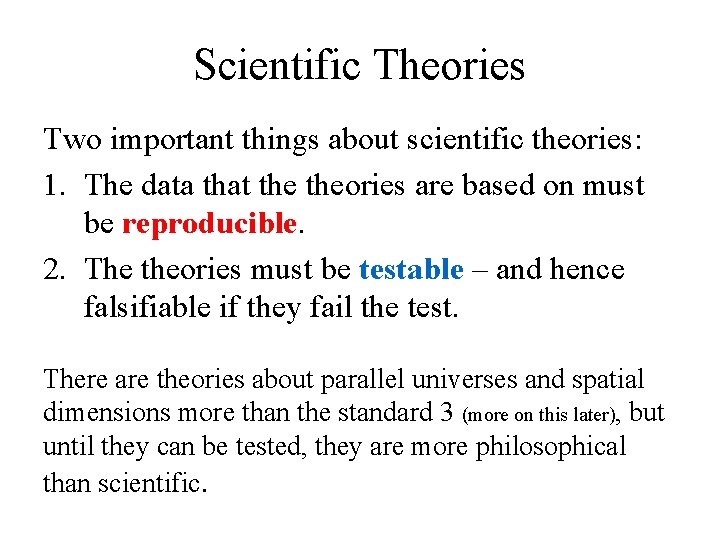 Scientific Theories

Two important things about scientific theories:

1. The data that the theories are based on must be reproducible.

2. The theories must be testable – and hence falsifiable if they fail the test.

There are theories about parallel universes and spatial dimensions more than the standard 3 (more on this later), but until they can be tested, they are more philosophical than scientific.